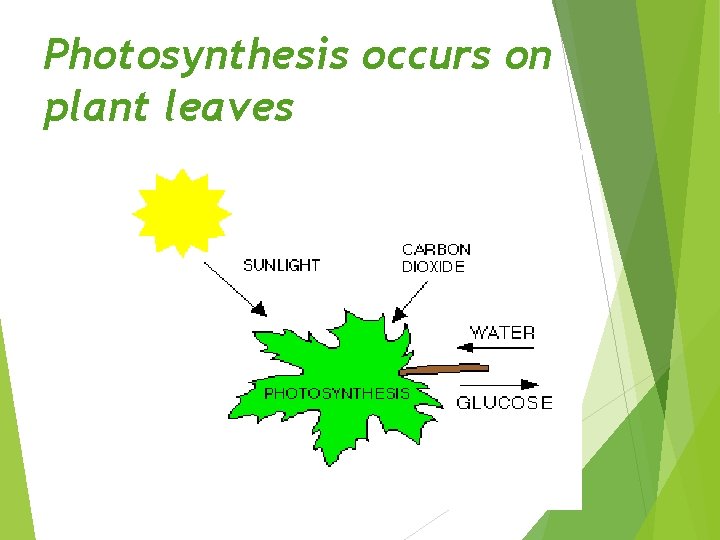 Photosynthesis occurs on plant leaves

SUNLIGHT

CARBON DIOXIDE

WATER

PHOTOSYNTHESIS

GLUCOSE